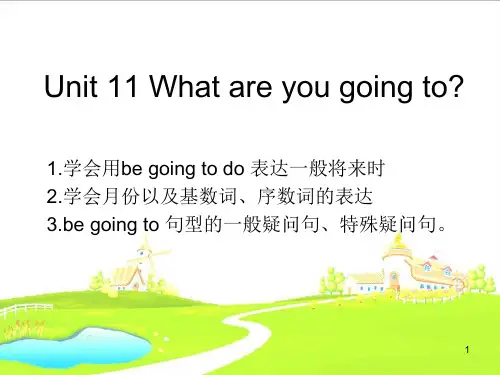 Unit 11 What are you going to?

1.学会用be going to do 表达一般将来时
2.学会月份以及基数词、序数词的表达
3.be going to 句型的一般疑问句、特殊疑问句。

1